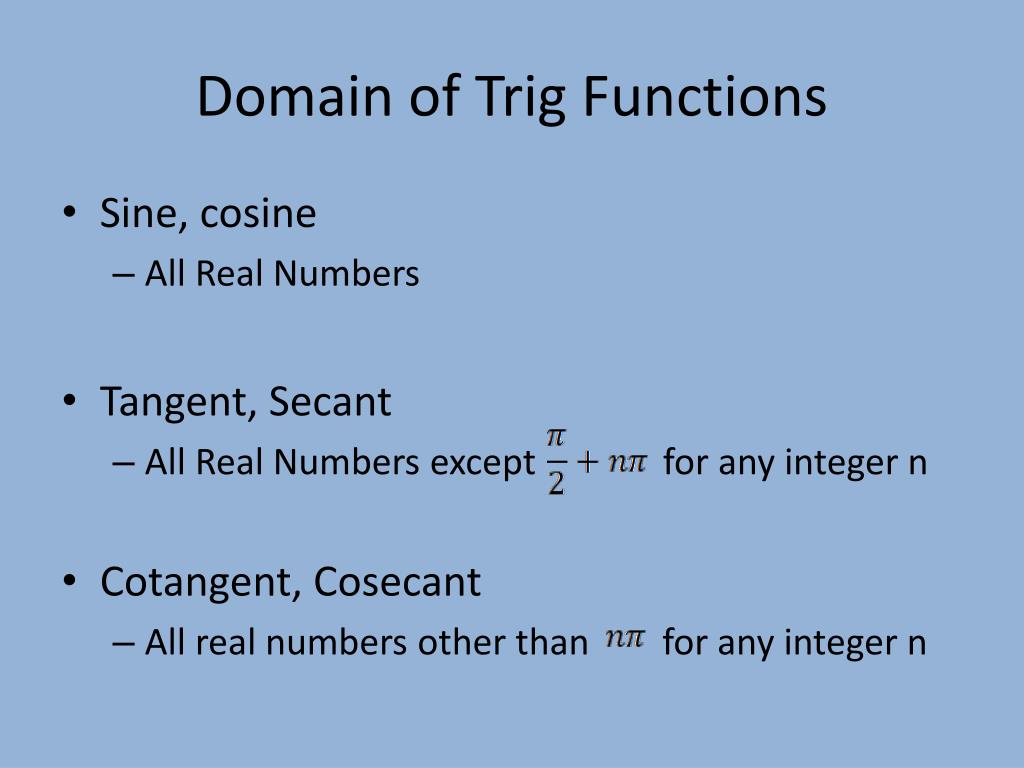 Domain of Trig Functions

• Sine, cosine
– All Real Numbers

• Tangent, Secant
– All Real Numbers except $\frac{\pi}{2} + n\pi$ for any integer n

• Cotangent, Cosecant
– All real numbers other than $n\pi$ for any integer n